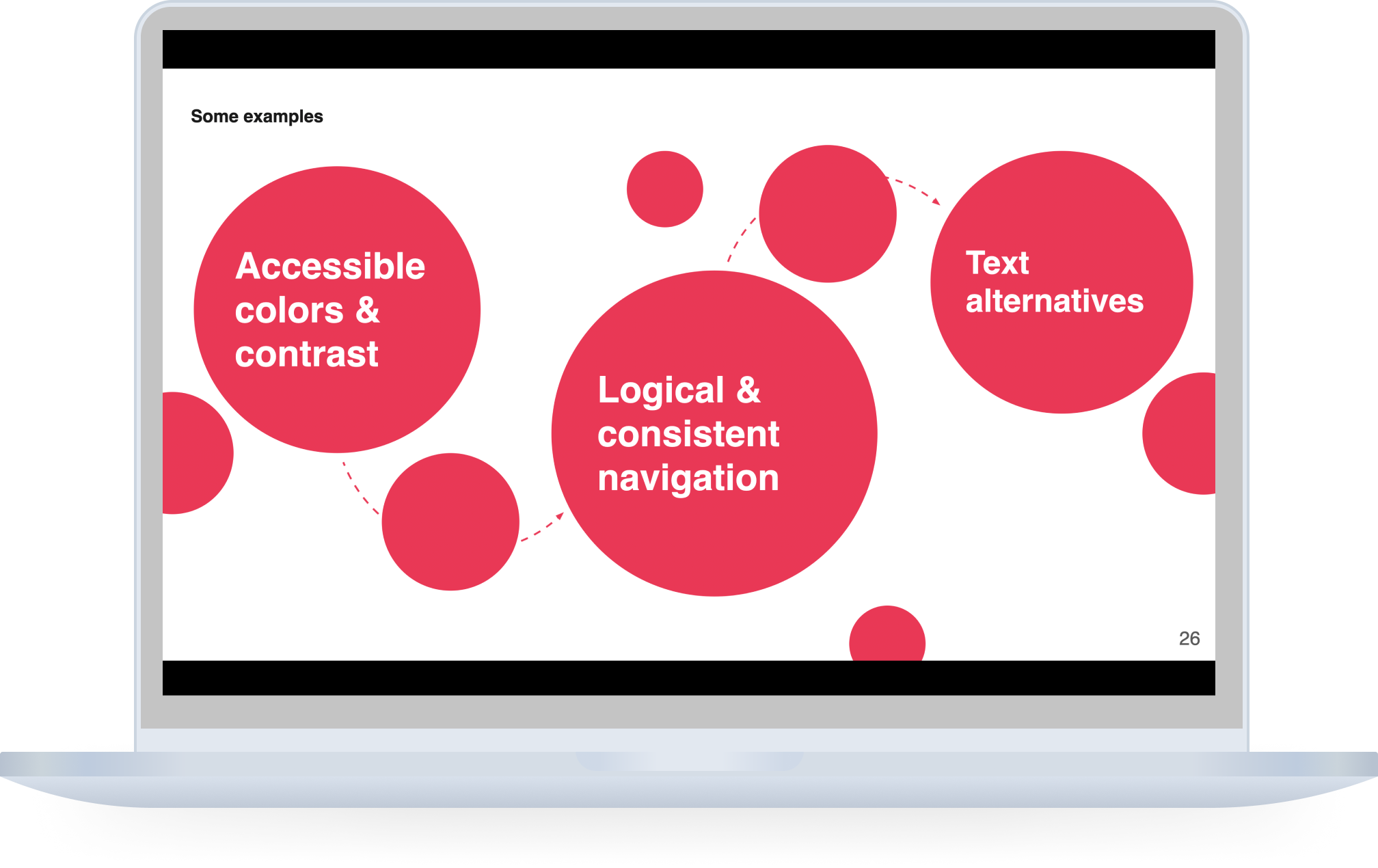 Some examples

Accessible colors & contrast

Logical & consistent navigation

Text alternatives

26